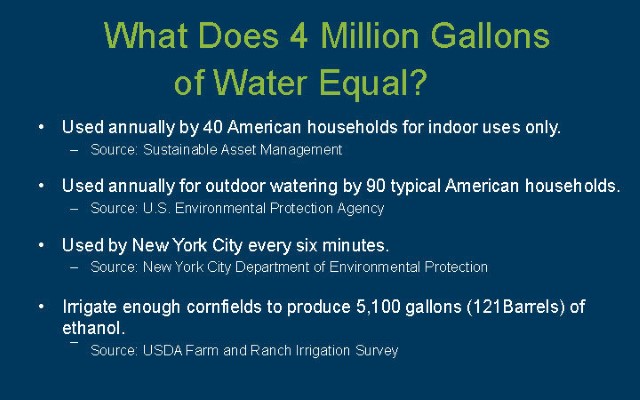 What Does 4 Million Gallons of Water Equal?

• Used annually by 40 American households for indoor uses only.
– Source: Sustainable Asset Management

• Used annually for outdoor watering by 90 typical American households.
– Source: U.S. Environmental Protection Agency

• Used by New York City every six minutes.
– Source: New York City Department of Environmental Protection

• Irrigate enough cornfields to produce 5,100 gallons (121Barrels) of ethanol.
– Source: USDA Farm and Ranch Irrigation Survey